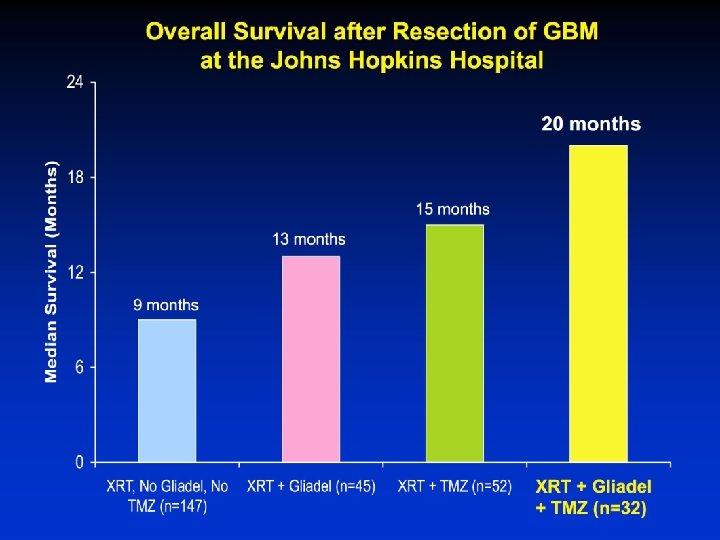 Overall Survival after Resection of GBM at the Johns Hopkins Hospital

Median Survival (Months)

24
18
12
6
0

9 months
13 months
15 months
20 months

XRT, No Gliadel, No TMZ (n=147)
XRT + Gliadel (n=45)
XRT + TMZ (n=52)
XRT + Gliadel + TMZ (n=32)